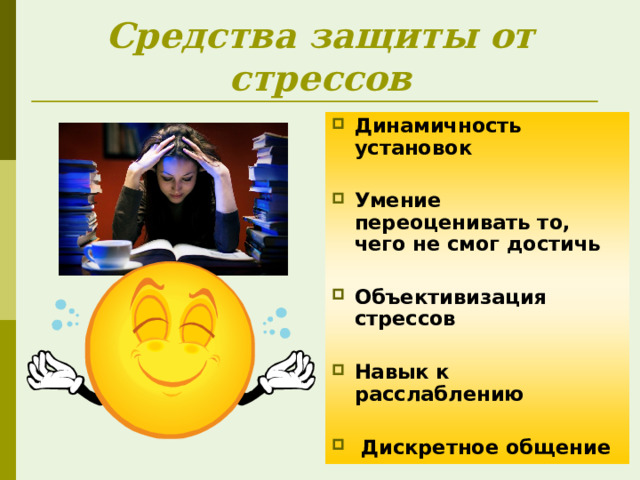 Средства защиты от стрессов

Динамичность установок

Умение переоценивать то, чего не смог достичь

Объективизация стрессов

Навык к расслаблению

Дискретное общение